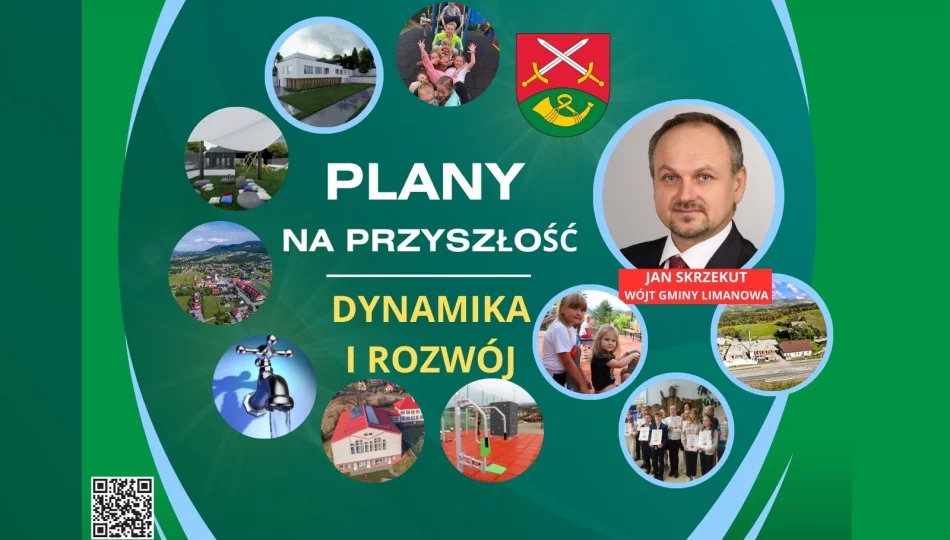 PLANY
NA PRZYSZŁOŚĆ

DYNAMIKA
I ROZWÓJ

JAN SKRZEKUT
WÓJT GMINY LIMANOWA